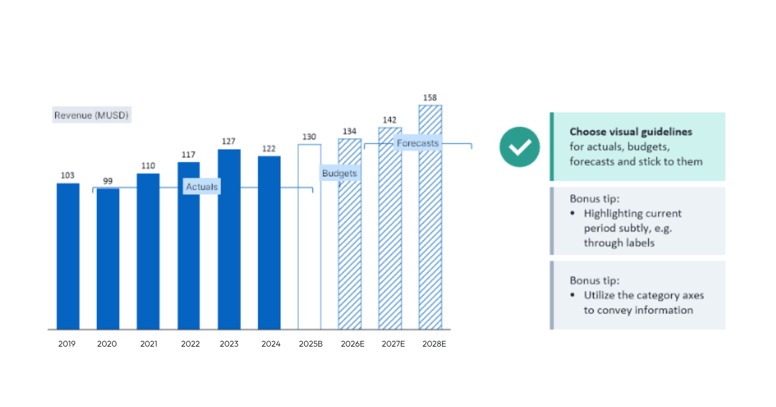 Revenue (MUSD)

103
99
110
117
127
122
130
134
142
158

Actuals
Budgets
Forecasts

2019
2020
2021
2022
2023
2024
2025B
2026E
2027E
2028E

**Choose visual guidelines** for actuals, budgets, forecasts and stick to them

Bonus tip:
• Highlighting current period subtly, e.g. through labels

Bonus tip:
• Utilize the category axes to convey information